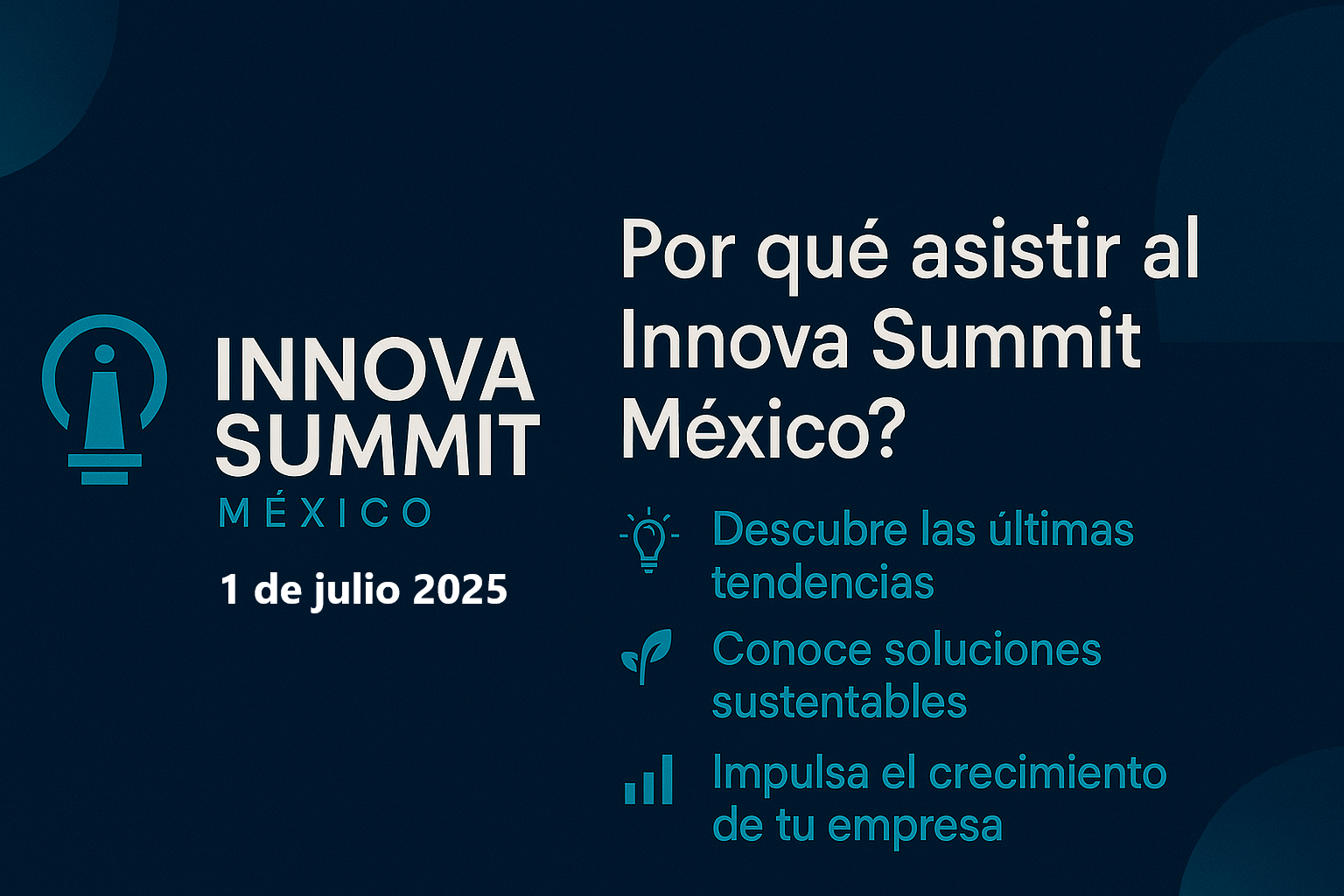 INNOVA SUMMIT
MÉXICO
1 de julio 2025

Por qué asistir al Innova Summit México?

Descubre las últimas tendencias

Conoce soluciones sustentables

Impulsa el crecimiento de tu empresa